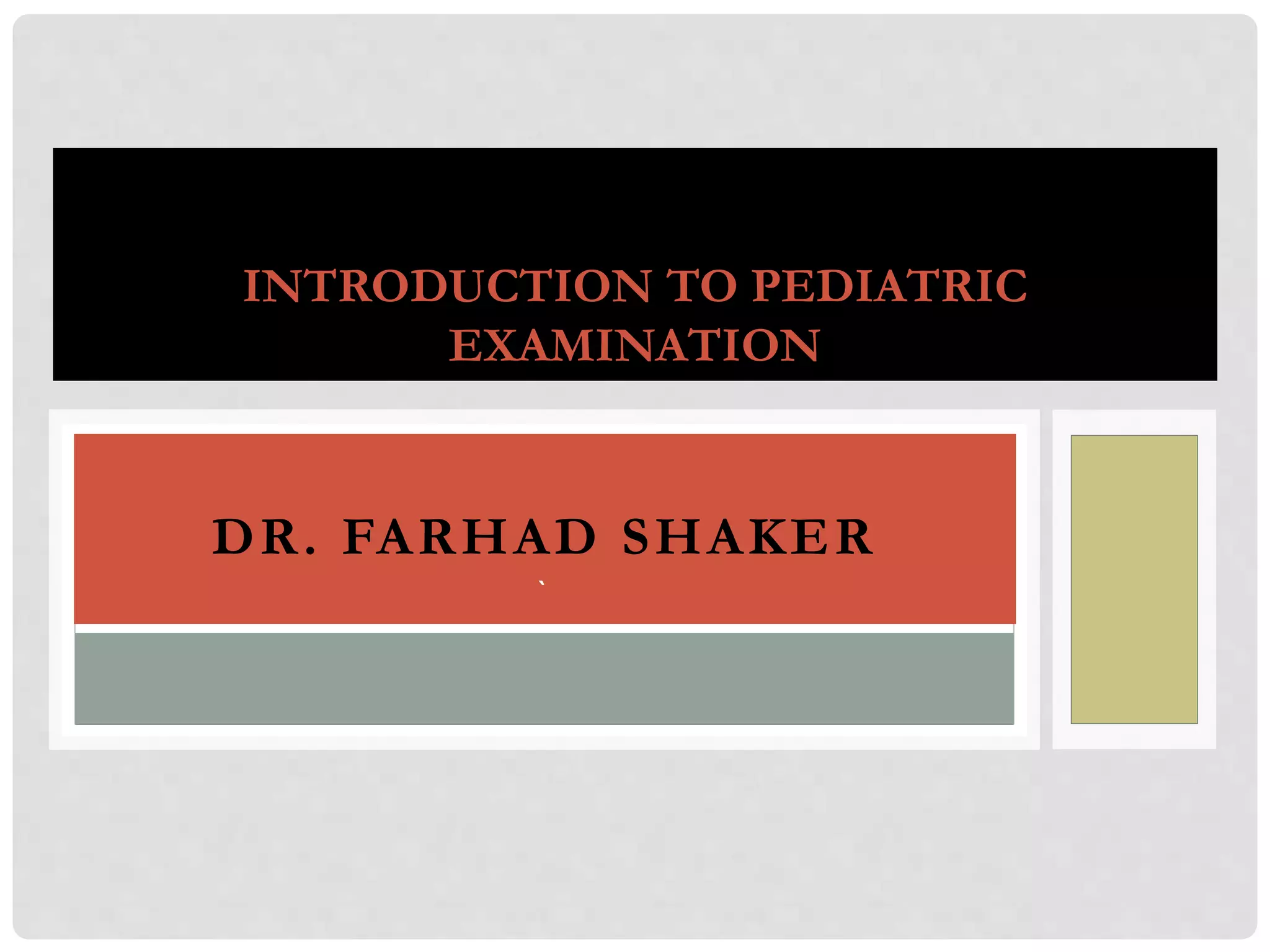 INTRODUCTION TO PEDIATRIC EXAMINATION

DR. FARHAD SHAKER

`